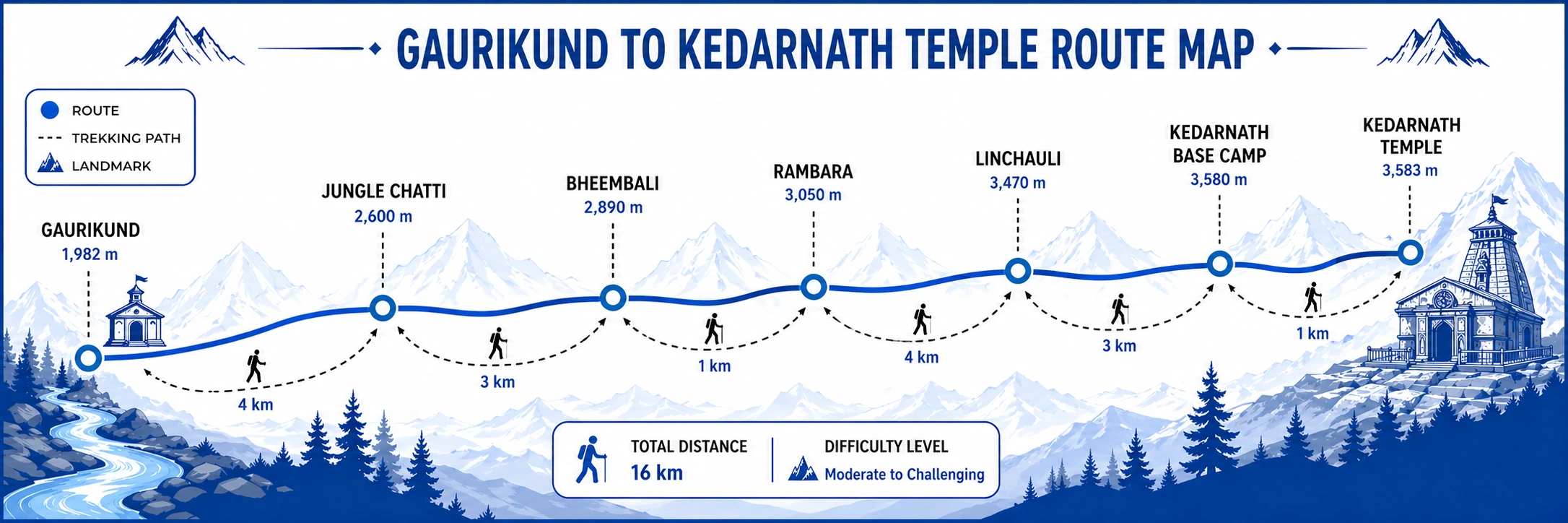 GAURIKUND TO KEDARNATH TEMPLE ROUTE MAP

ROUTE
TREKKING PATH
LANDMARK

GAURIKUND
1,982 m

JUNGLE CHATTI
2,600 m

BHEEMBALI
2,890 m

RAMBARA
3,050 m

LINCHAULI
3,470 m

KEDARNATH BASE CAMP
3,580 m

KEDARNATH TEMPLE
3,583 m

4 km
3 km
1 km
4 km
3 km
1 km

TOTAL DISTANCE
16 km

DIFFICULTY LEVEL
Moderate to Challenging